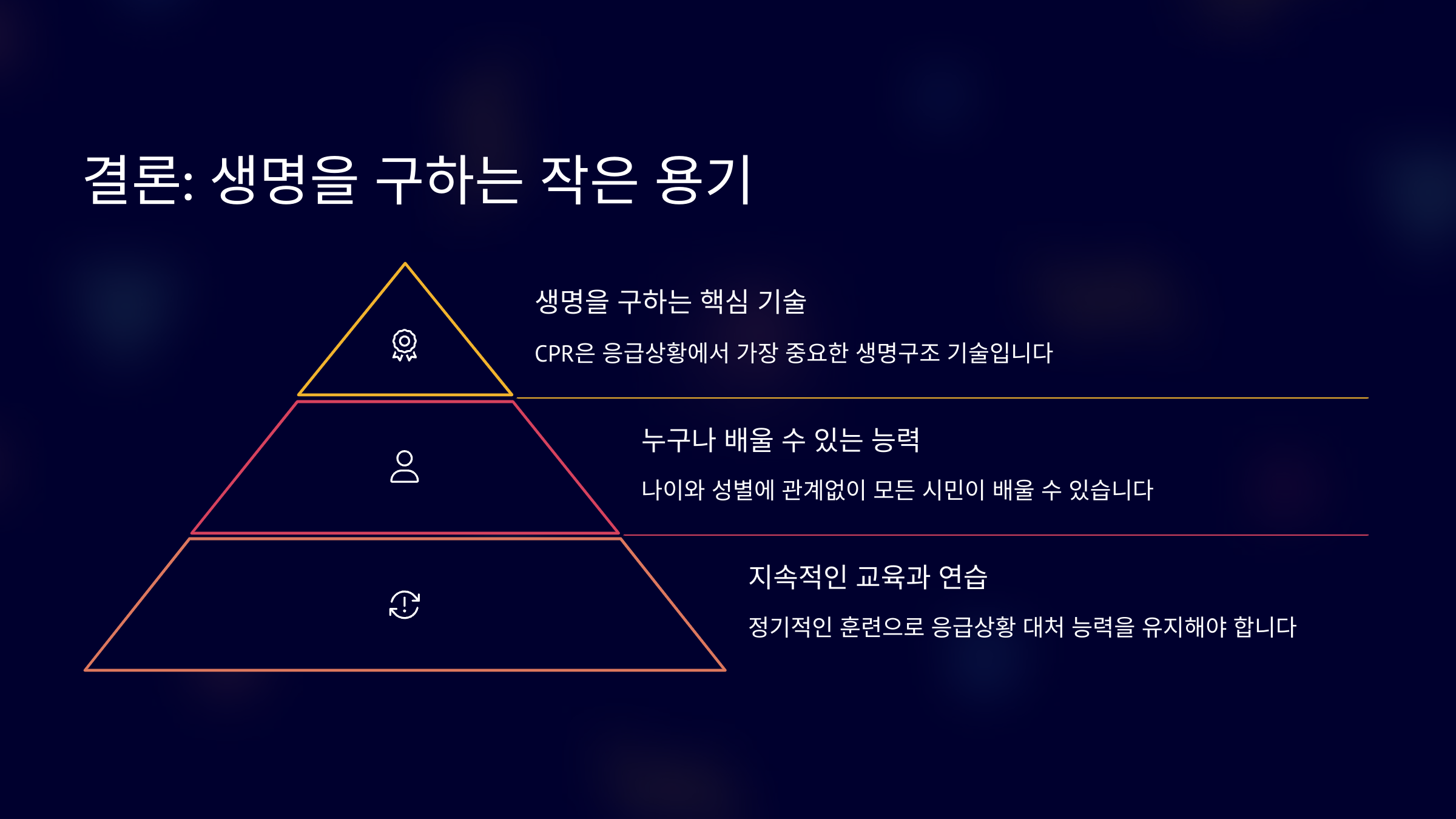 결론: 생명을 구하는 작은 용기

생명을 구하는 핵심 기술

CPR은 응급상황에서 가장 중요한 생명구조 기술입니다

누구나 배울 수 있는 능력

나이와 성별에 관계없이 모든 시민이 배울 수 있습니다

지속적인 교육과 연습

정기적인 훈련으로 응급상황 대처 능력을 유지해야 합니다